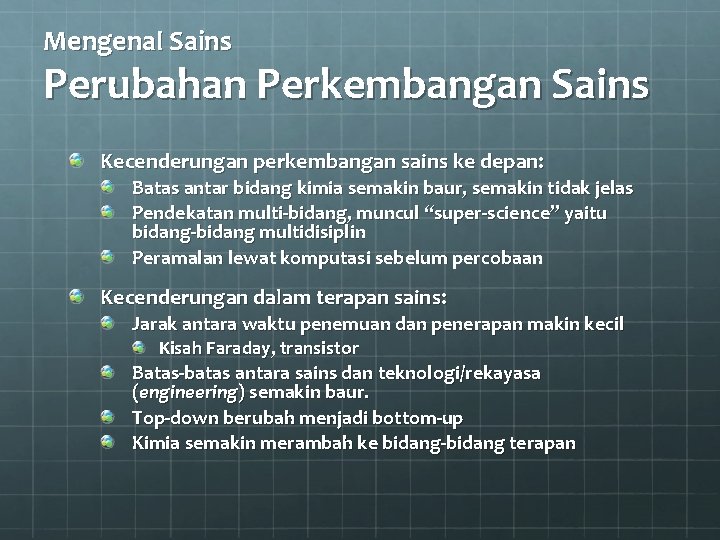 Mengenal Sains
Perubahan Perkembangan Sains

Kecenderungan perkembangan sains ke depan:
Batas antar bidang kimia semakin baur, semakin tidak jelas
Pendekatan multi-bidang, muncul “super-science” yaitu bidang-bidang multidisiplin
Peramalan lewat komputasi sebelum percobaan

Kecenderungan dalam terapan sains:
Jarak antara waktu penemuan dan penerapan makin kecil
Kisah Faraday, transistor
Batas-batas antara sains dan teknologi/rekayasa (engineering) semakin baur.
Top-down berubah menjadi bottom-up
Kimia semakin merambah ke bidang-bidang terapan